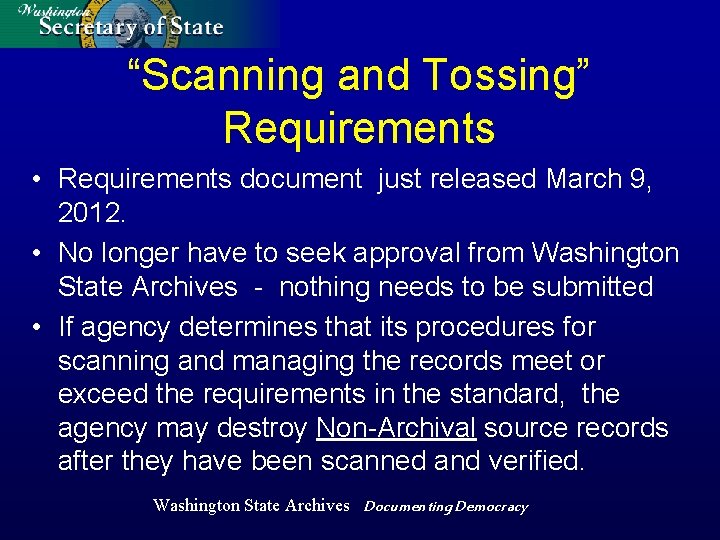 Washington
Secretary of State

“Scanning and Tossing” Requirements

• Requirements document just released March 9, 2012.

• No longer have to seek approval from Washington State Archives - nothing needs to be submitted

• If agency determines that its procedures for scanning and managing the records meet or exceed the requirements in the standard, the agency may destroy Non-Archival source records after they have been scanned and verified.

Washington State Archives Documenting Democracy